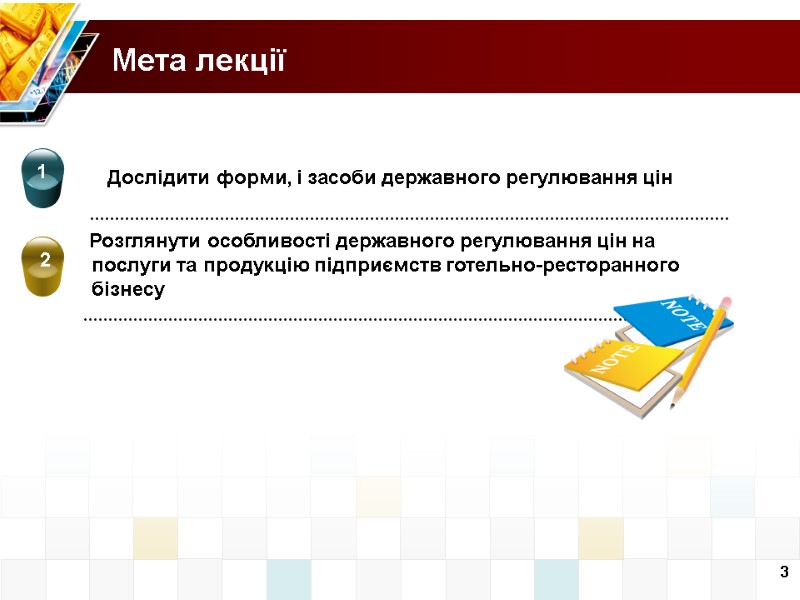 Мета лекції

1

Дослідити форми, і засоби державного регулювання цін

2

Розглянути особливості державного регулювання цін на послуги та продукцію підприємств готельно-ресторанного бізнесу

NOTE

NOTE

3